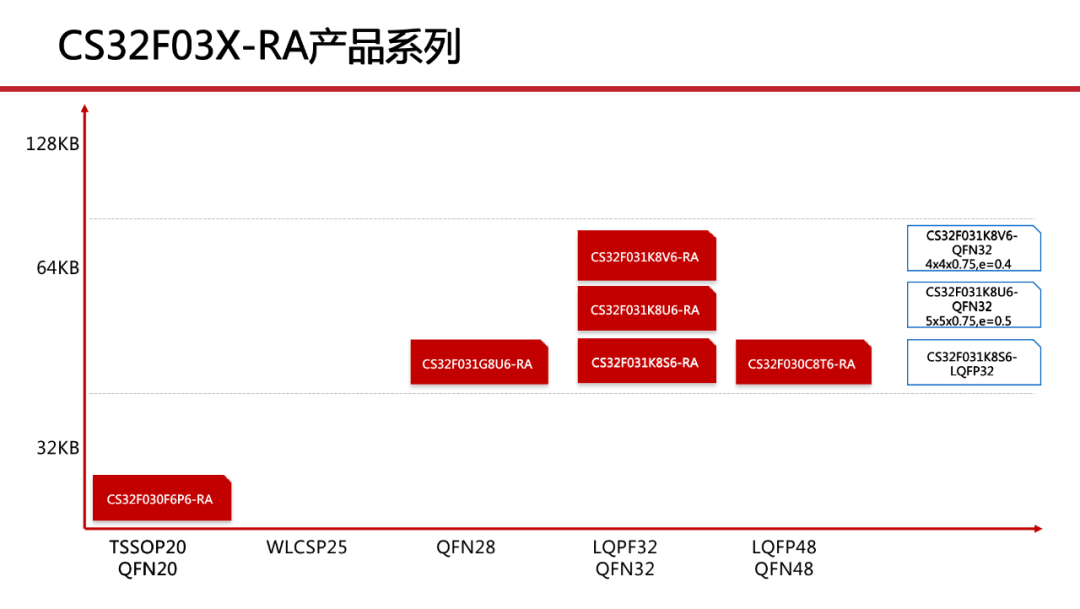 CS32F03X-RA产品系列

128KB

64KB

32KB

CS32F031K8V6-RA

CS32F031K8U6-RA

CS32F031G8U6-RA

CS32F031K8S6-RA

CS32F030C8T6-RA

CS32F030F6P6-RA

CS32F031K8V6-QFN32
4x4x0.75,e=0.4

CS32F031K8U6-QFN32
5x5x0.75,e=0.5

CS32F031K8S6-LQFP32

TSSOP20
QFN20

WLCSP25

QFN28

LQPF32
QFN32

LQFP48
QFN48